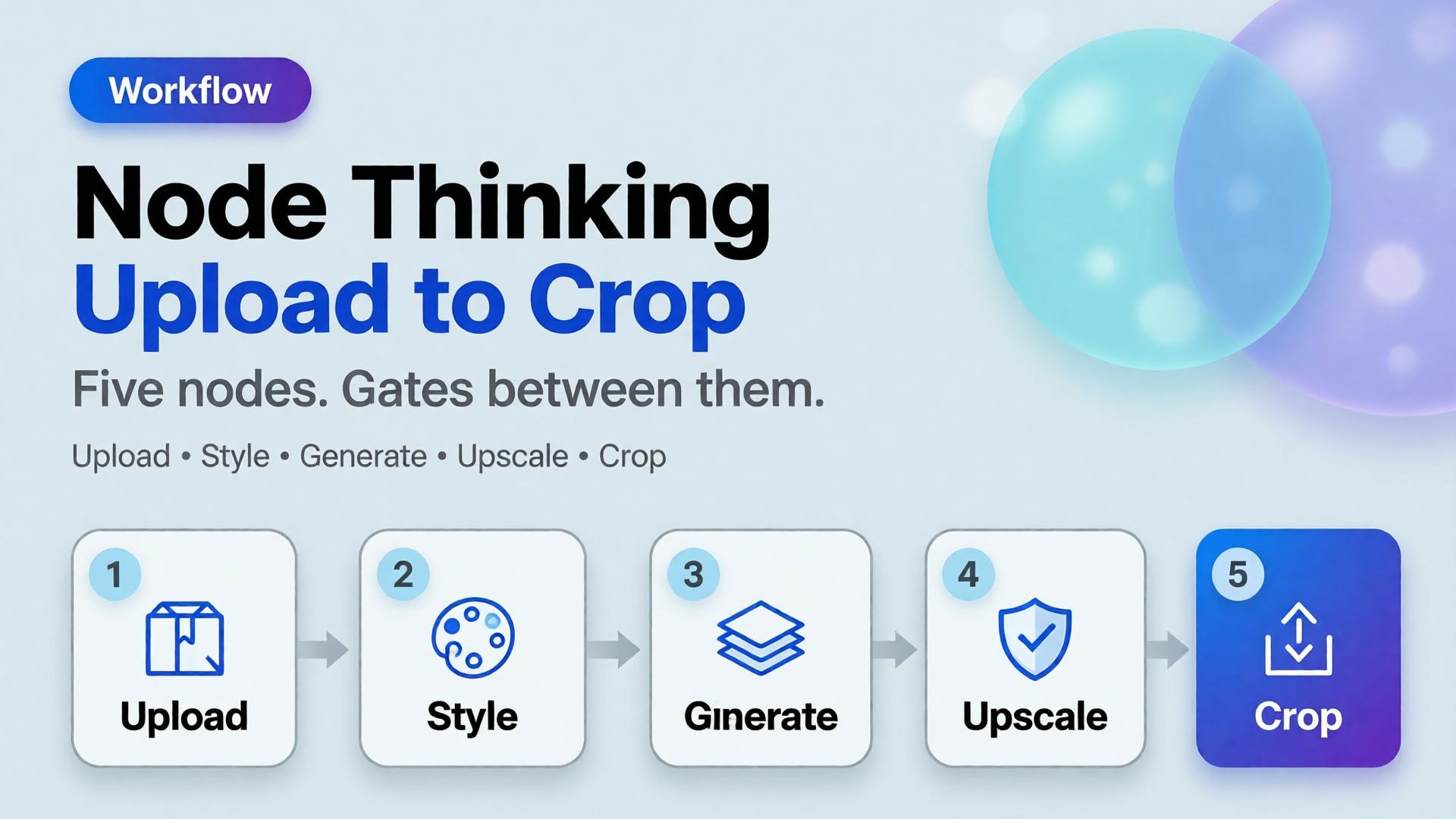 Workflow

Node Thinking
Upload to Crop

Five nodes. Gates between them.

Upload • Style • Generate • Upscale • Crop

1 Upload

2 Style

3 Gınerate

4 Upscale

5 Crop